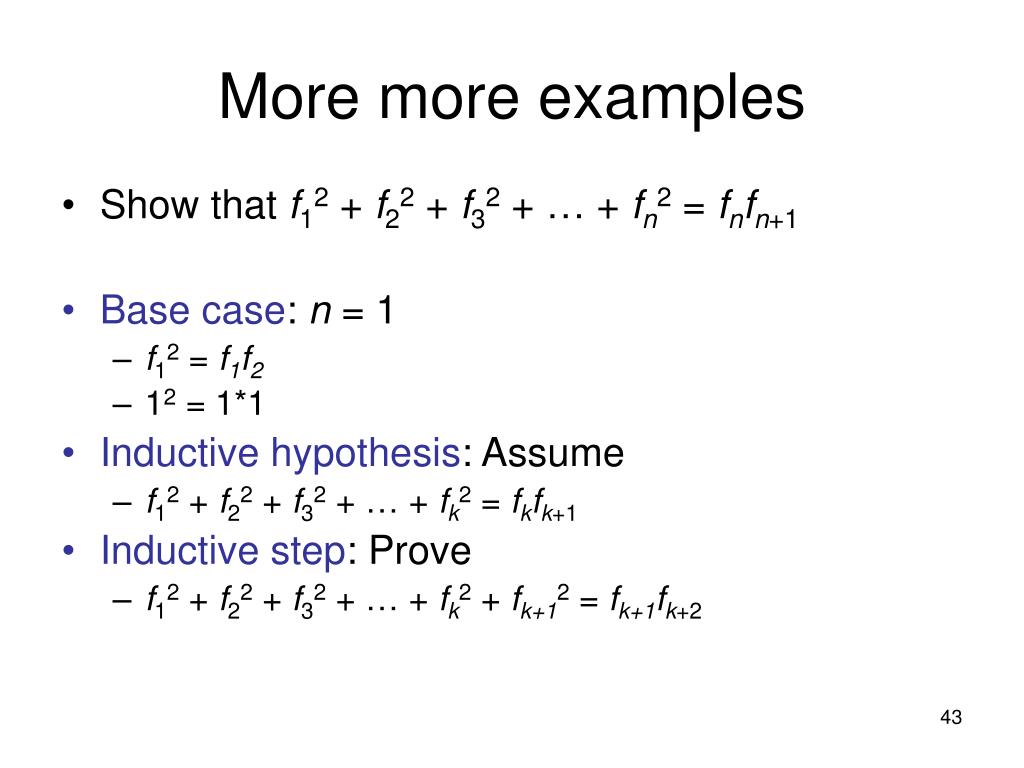 More more examples

• Show that $f_1^2 + f_2^2 + f_3^2 + \ldots + f_n^2 = f_n f_{n+1}$

• Base case: $n = 1$
– $f_1^2 = f_1 f_2$
– $1^2 = 1*1$

• Inductive hypothesis: Assume
– $f_1^2 + f_2^2 + f_3^2 + \ldots + f_k^2 = f_k f_{k+1}$

• Inductive step: Prove
– $f_1^2 + f_2^2 + f_3^2 + \ldots + f_k^2 + f_{k+1}^2 = f_{k+1} f_{k+2}$

43